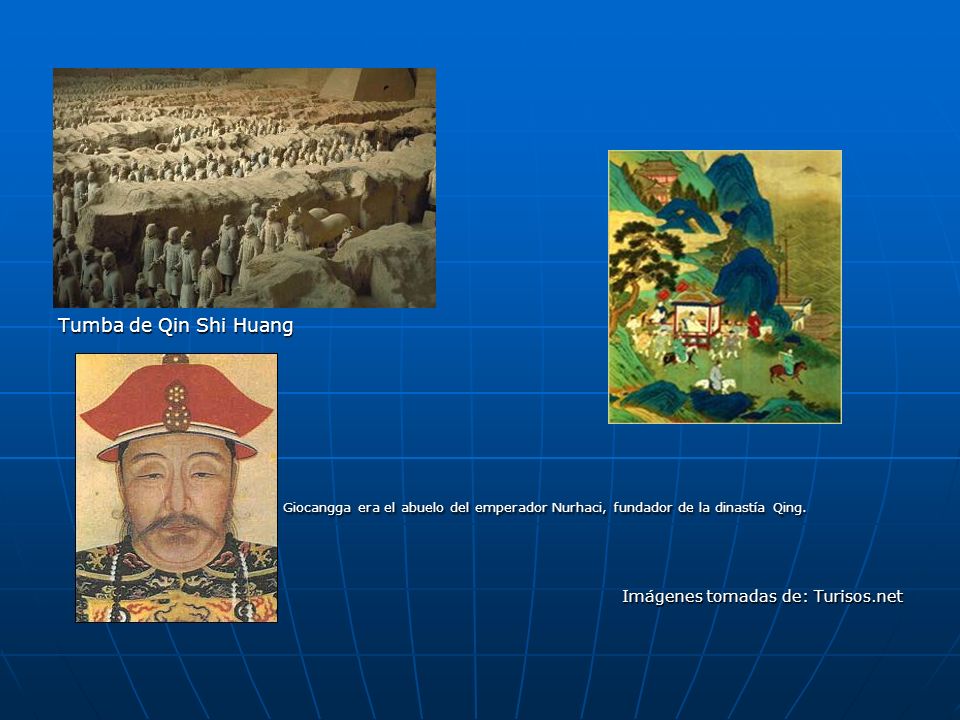 Tumba de Qin Shi Huang

Giocangga era el abuelo del emperador Nurhaci, fundador de la dinastía Qing.

Imágenes tomadas de: Turisos.net